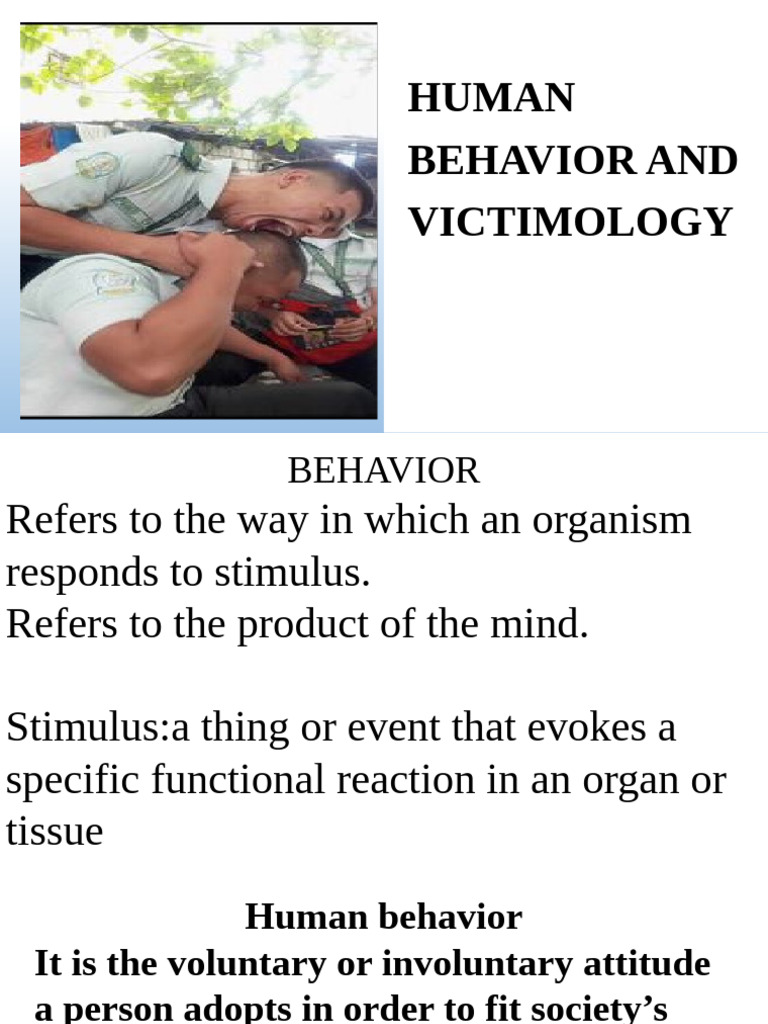 HUMAN BEHAVIOR AND VICTIMOLOGY

BEHAVIOR
Refers to the way in which an organism responds to stimulus.
Refers to the product of the mind.

Stimulus:a thing or event that evokes a specific functional reaction in an organ or tissue

Human behavior
It is the voluntary or involuntary attitude a person adopts in order to fit society's